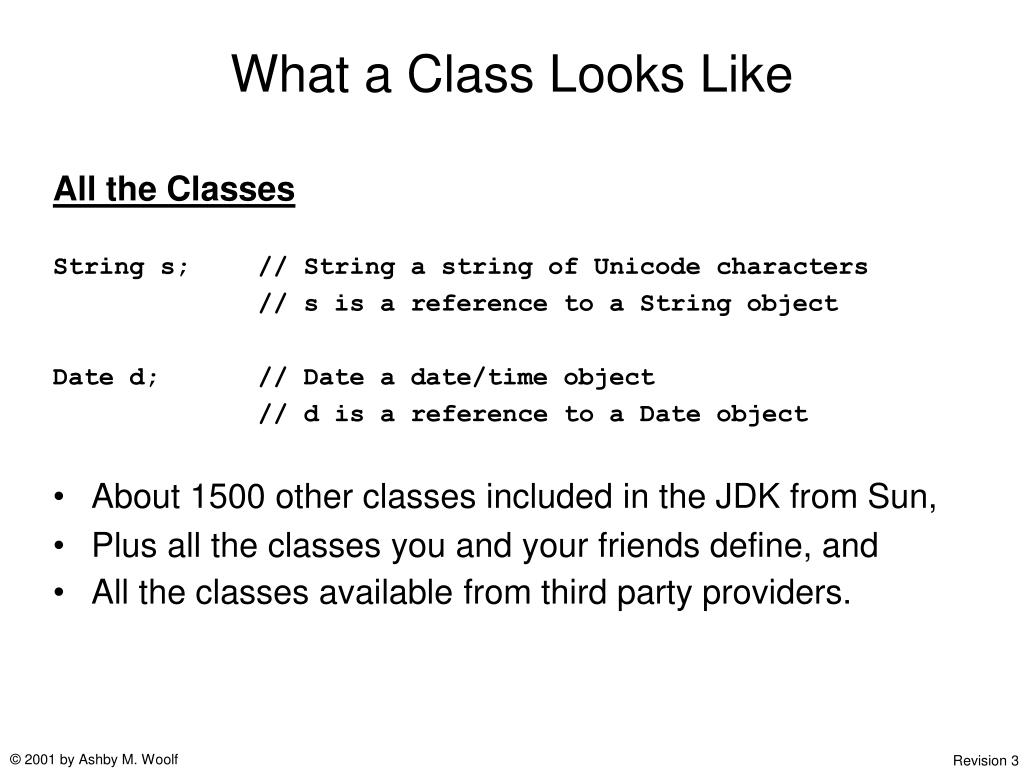 What a Class Looks Like

All the Classes

String s;    // String a string of Unicode characters
             // s is a reference to a String object

Date d;      // Date a date/time object
             // d is a reference to a Date object

• About 1500 other classes included in the JDK from Sun,
• Plus all the classes you and your friends define, and
• All the classes available from third party providers.

© 2001 by Ashby M. Woolf

Revision 3